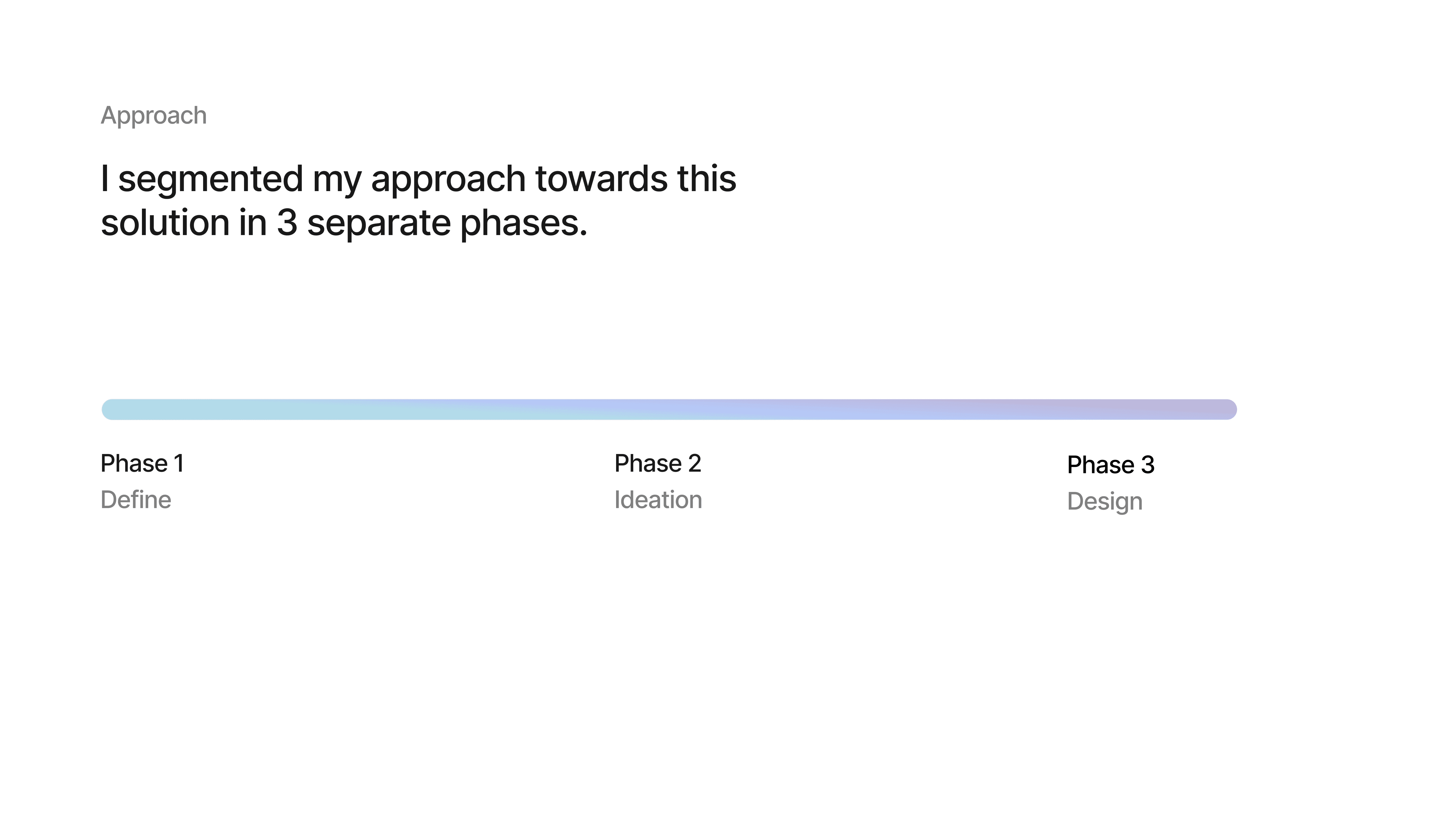 Approach

I segmented my approach towards this solution in 3 separate phases.

Phase 1
Define

Phase 2
Ideation

Phase 3
Design